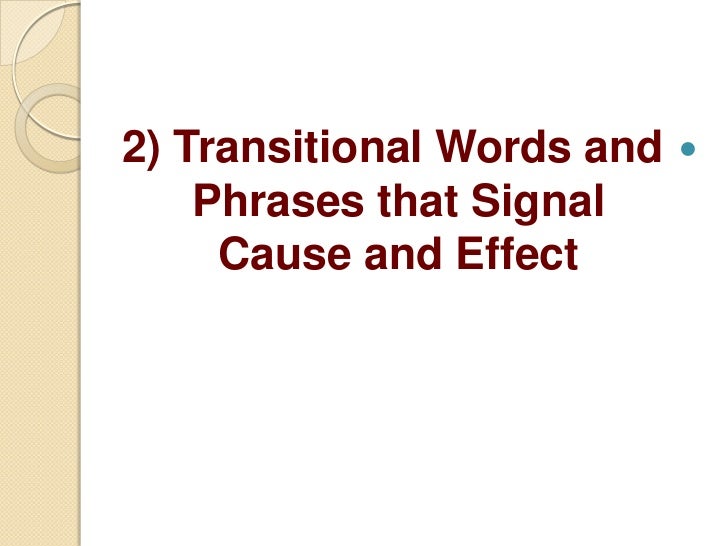 2) Transitional Words and Phrases that Signal Cause and Effect